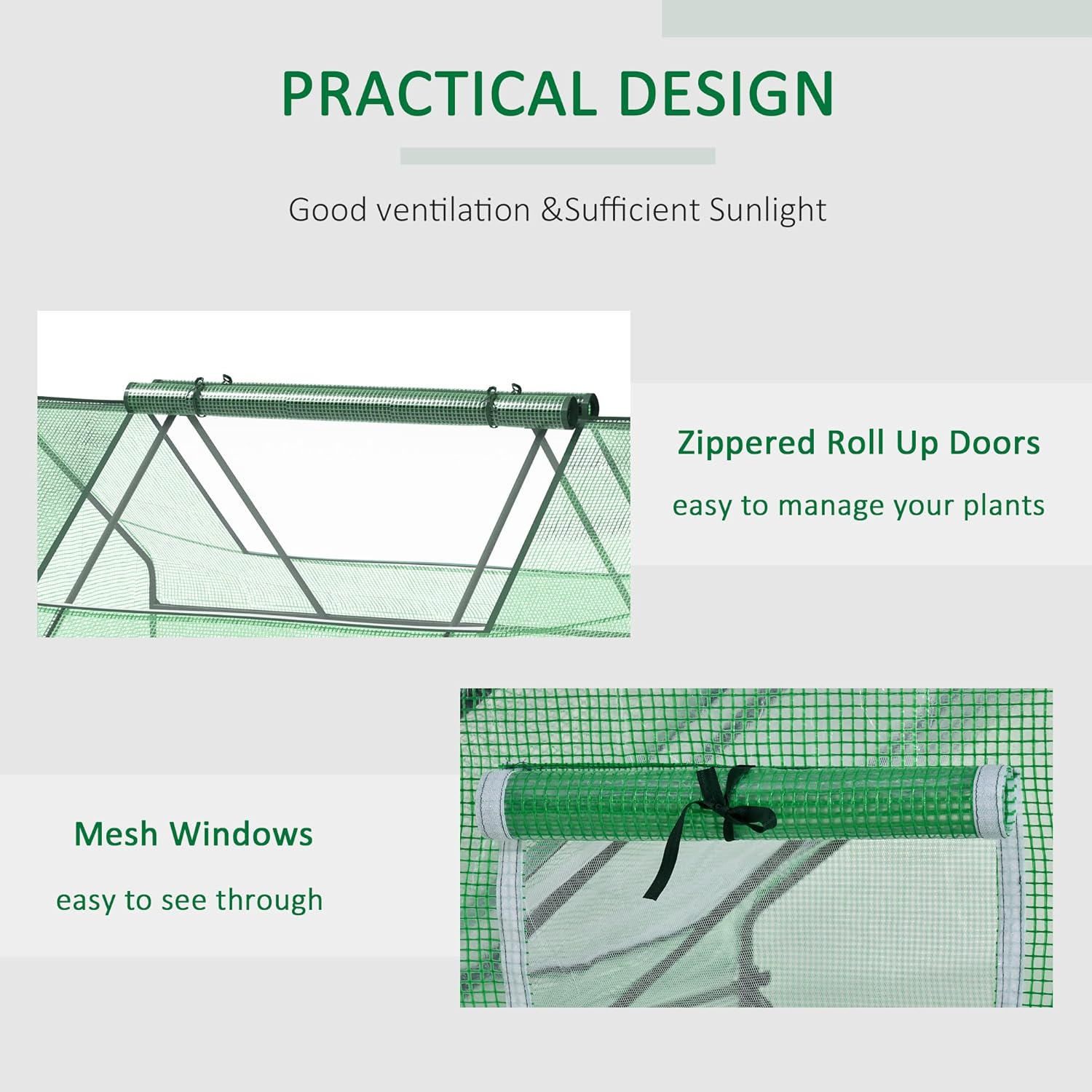 PRACTICAL DESIGN

Good ventilation &Sufficient Sunlight

Zippered Roll Up Doors

easy to manage your plants

Mesh Windows

easy to see through